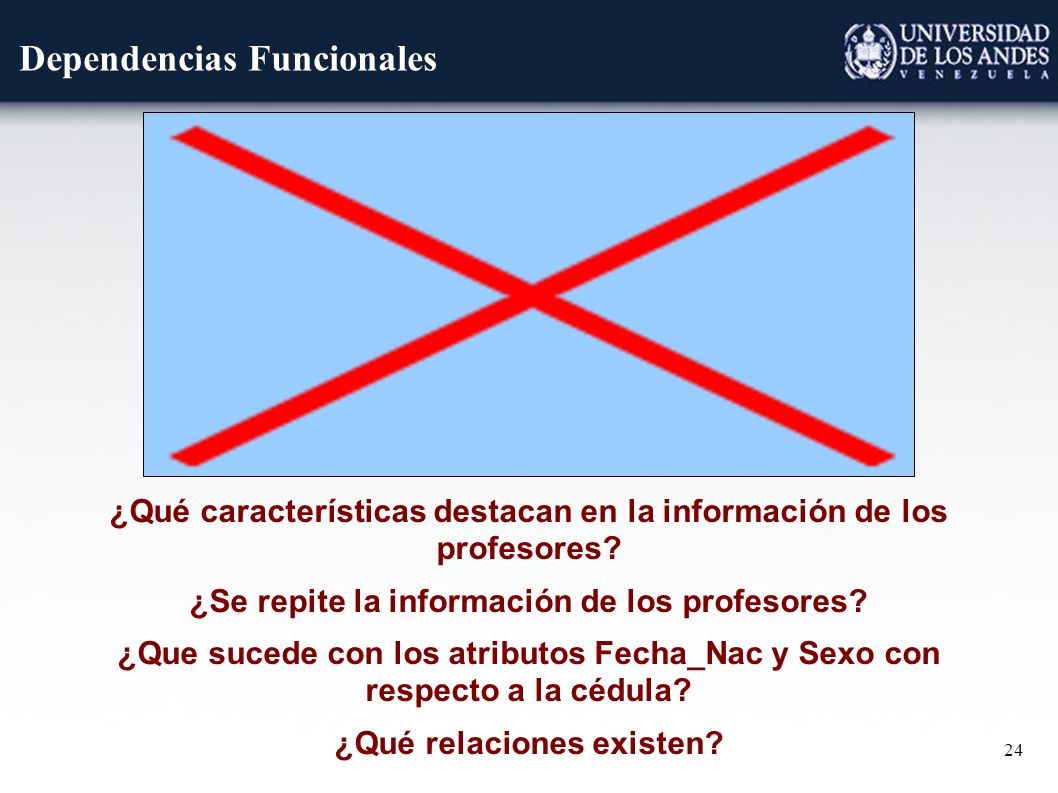 Dependencias Funcionales

UNIVERSIDAD DE LOS ANDES
VENEZUELA

¿Qué características destacan en la información de los profesores?

¿Se repite la información de los profesores?

¿Que sucede con los atributos Fecha_Nac y Sexo con respecto a la cédula?

¿Qué relaciones existen?

24